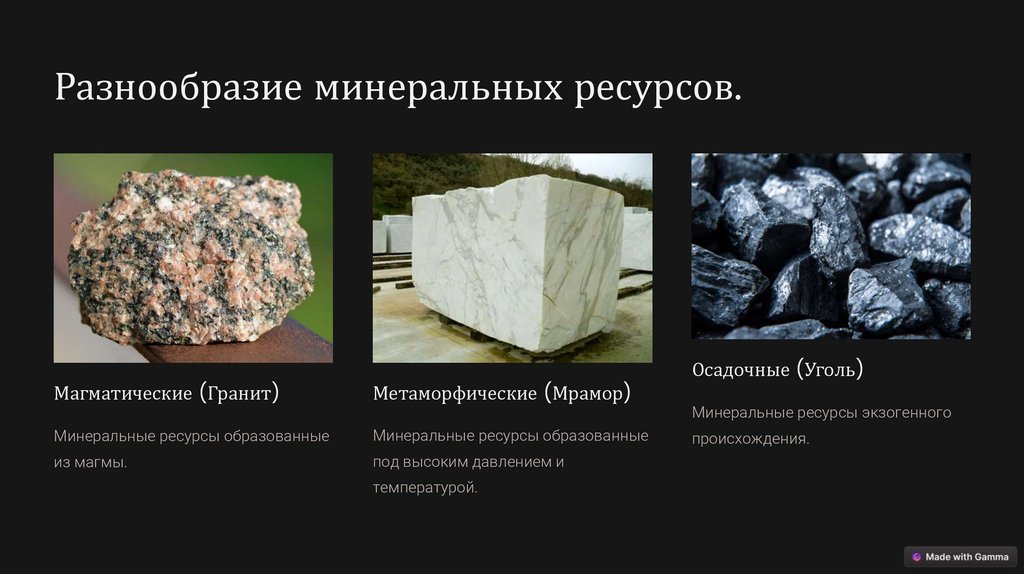 Разнообразие минеральных ресурсов.

Магматические (Гранит)

Минеральные ресурсы образованные из магмы.

Метаморфические (Мрамор)

Минеральные ресурсы образованные под высоким давлением и температурой.

Осадочные (Уголь)

Минеральные ресурсы экзогенного происхождения.

Made with Gamma